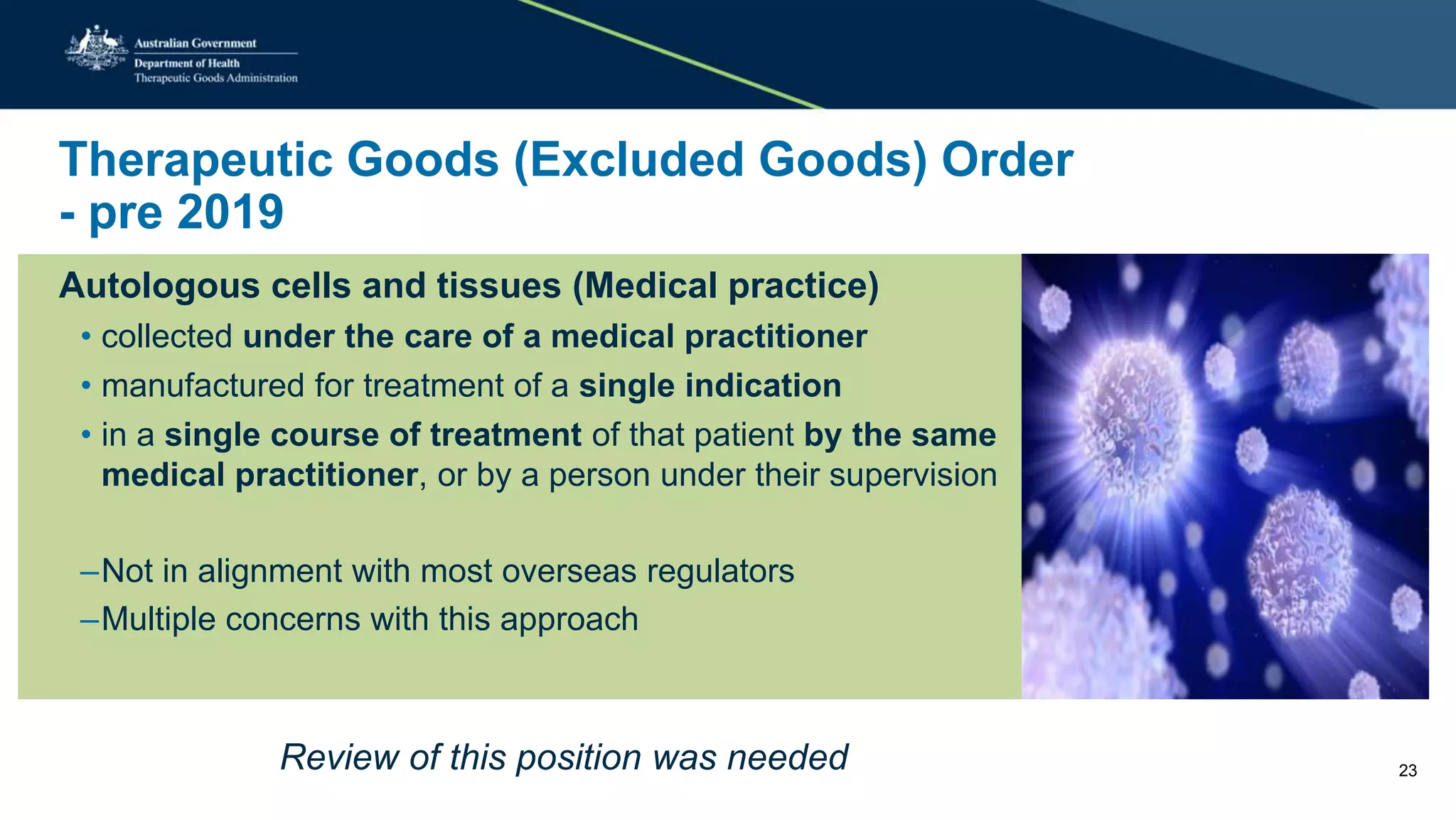 Australian Government
Department of Health
Therapeutic Goods Administration

Therapeutic Goods (Excluded Goods) Order - pre 2019

Autologous cells and tissues (Medical practice)

• collected under the care of a medical practitioner
• manufactured for treatment of a single indication
• in a single course of treatment of that patient by the same medical practitioner, or by a person under their supervision

–Not in alignment with most overseas regulators
–Multiple concerns with this approach

Review of this position was needed

23